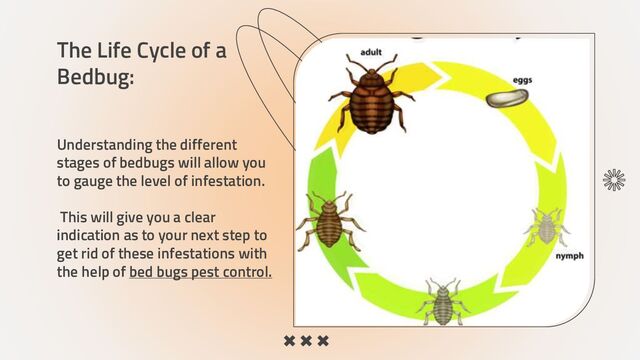 The Life Cycle of a Bedbug:

Understanding the different stages of bedbugs will allow you to gauge the level of infestation.

This will give you a clear indication as to your next step to get rid of these infestations with the help of bed bugs pest control.

adult

eggs

nymph